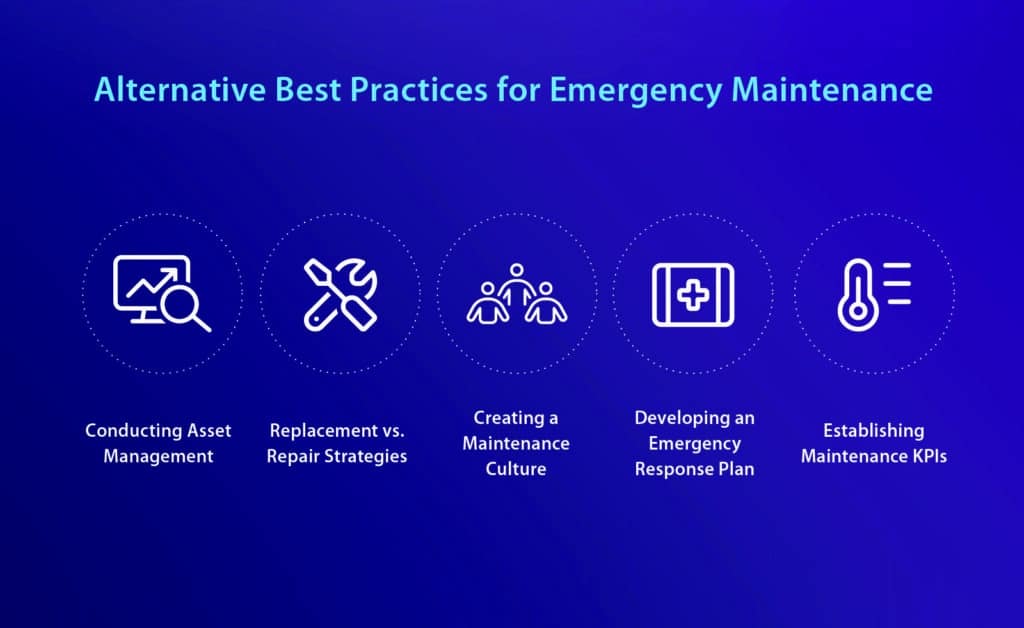 Alternative Best Practices for Emergency Maintenance

Conducting Asset Management

Replacement vs. Repair Strategies

Creating a Maintenance Culture

Developing an Emergency Response Plan

Establishing Maintenance KPIs